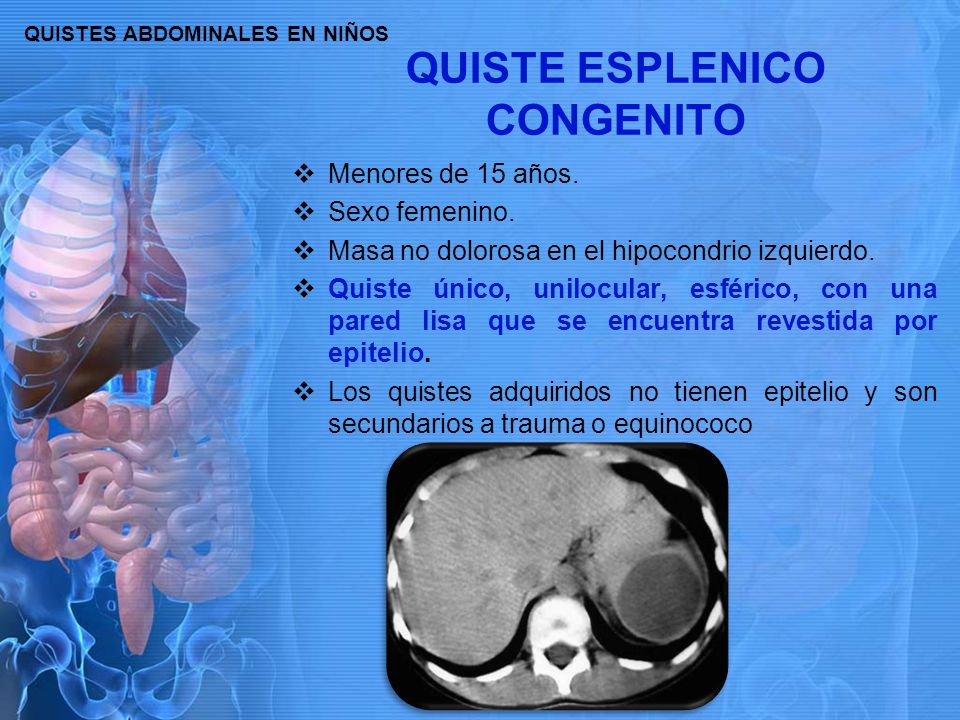 QUISTES ABDOMINALES EN NIÑOS

QUISTE ESPLENICO CONGENITO

❖ Menores de 15 años.
❖ Sexo femenino.
❖ Masa no dolorosa en el hipocondrio izquierdo.
❖ Quiste único, unilocular, esférico, con una pared lisa que se encuentra revestida por epitelio.
❖ Los quistes adquiridos no tienen epitelio y son secundarios a trauma o equinococo